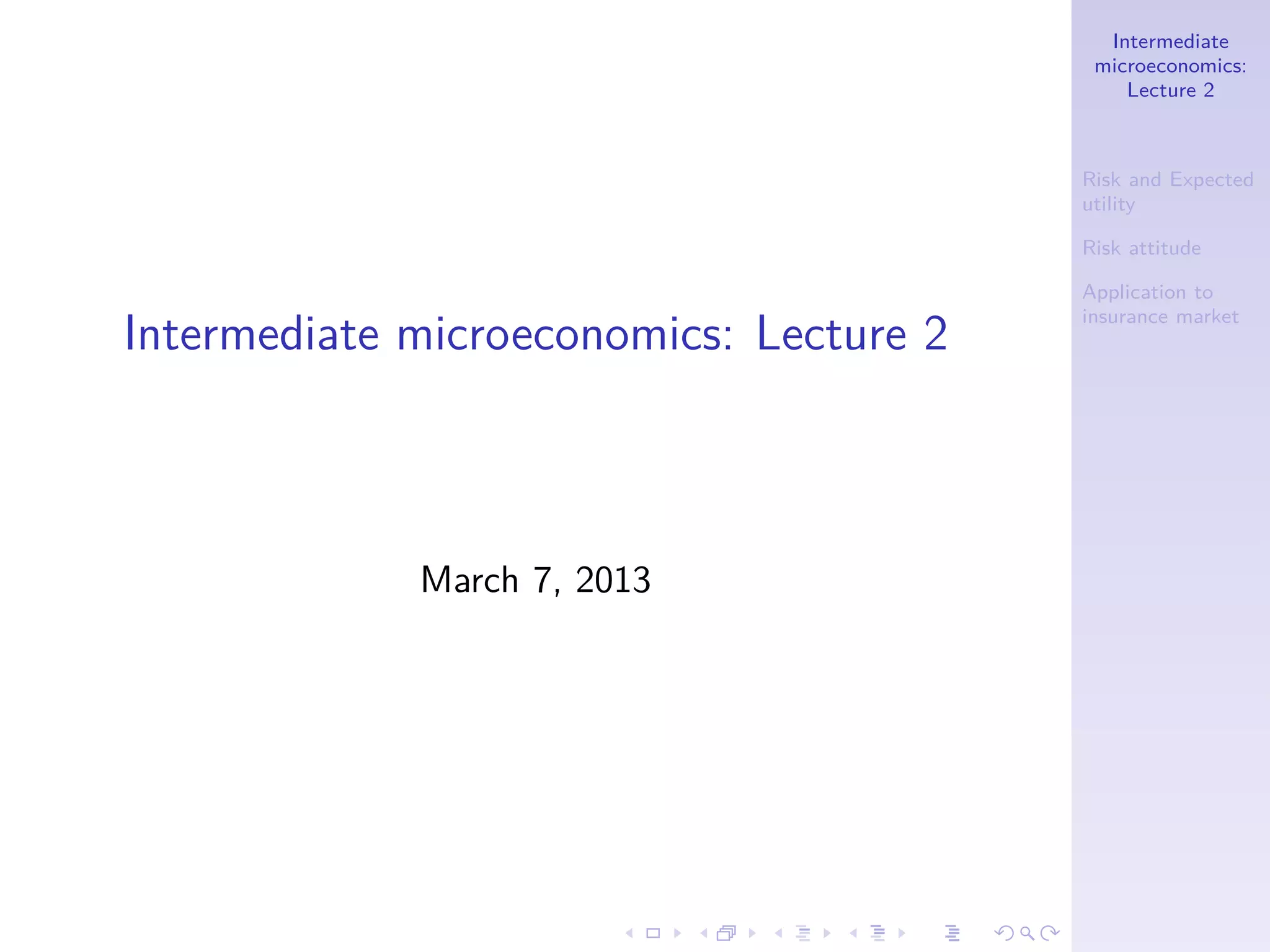 Intermediate microeconomics: Lecture 2

March 7, 2013

Intermediate microeconomics: Lecture 2

Risk and Expected utility

Risk attitude

Application to insurance market